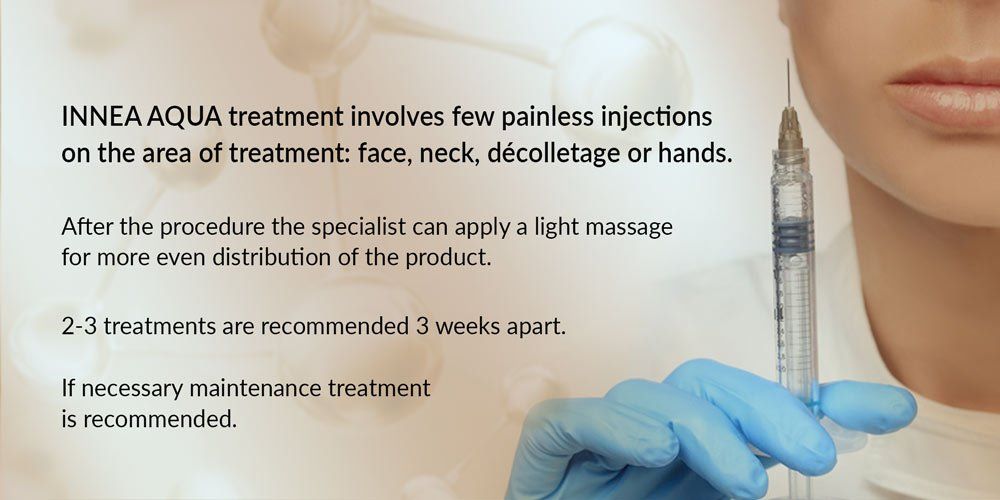 INNEA AQUA treatment involves few painless injections on the area of treatment: face, neck, décolletage or hands.

After the procedure the specialist can apply a light massage for more even distribution of the product.

2-3 treatments are recommended 3 weeks apart.

If necessary maintenance treatment is recommended.